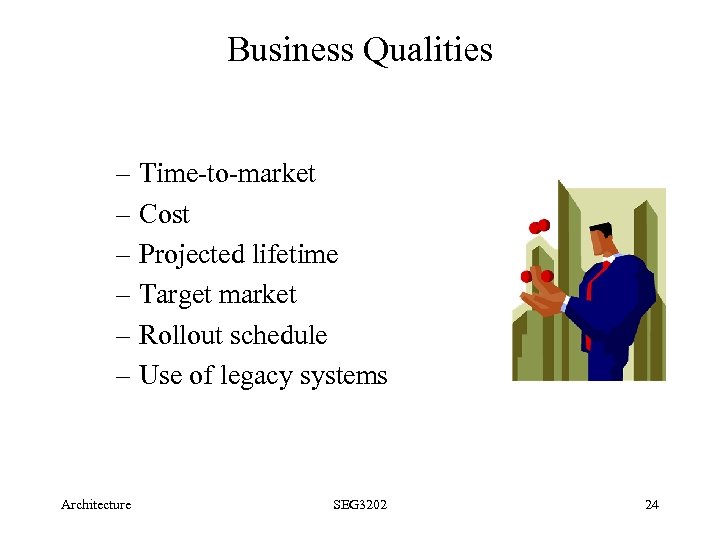 Business Qualities

– Time-to-market
– Cost
– Projected lifetime
– Target market
– Rollout schedule
– Use of legacy systems

Architecture

SEG3202

24